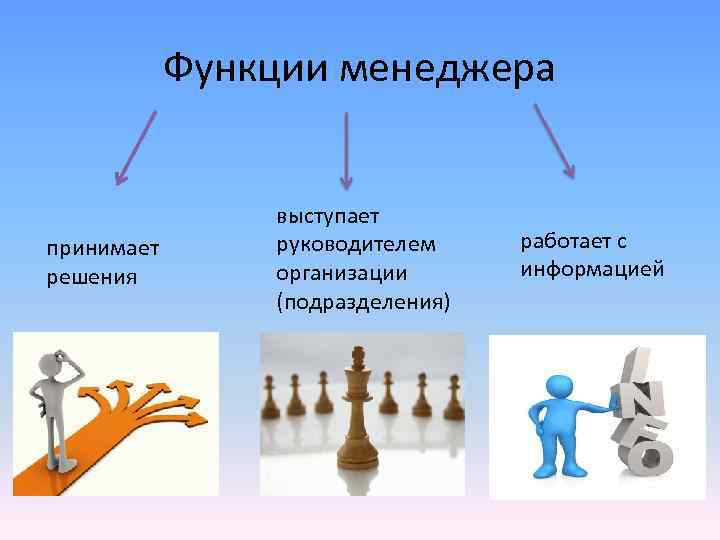 Функции менеджера

принимает решения

выступает руководителем организации (подразделения)

работает с информацией

INFO